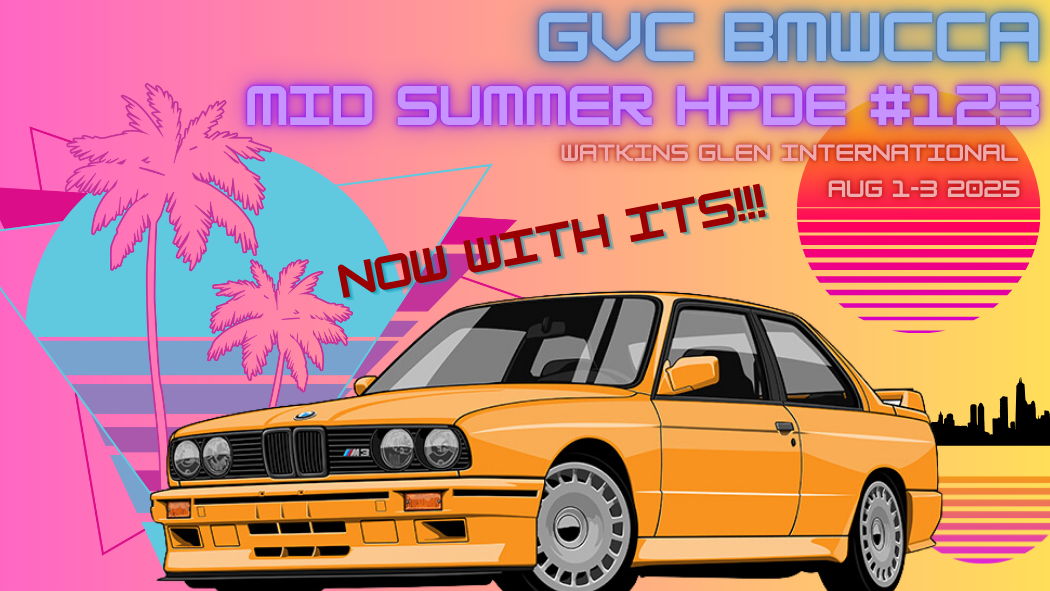 GVC BMWCCA
MID SUMMER HPDE #123
WATKINS GLEN INTERNATIONAL
AUG 1-3 2025

NOW WITH ITS!!!

M3